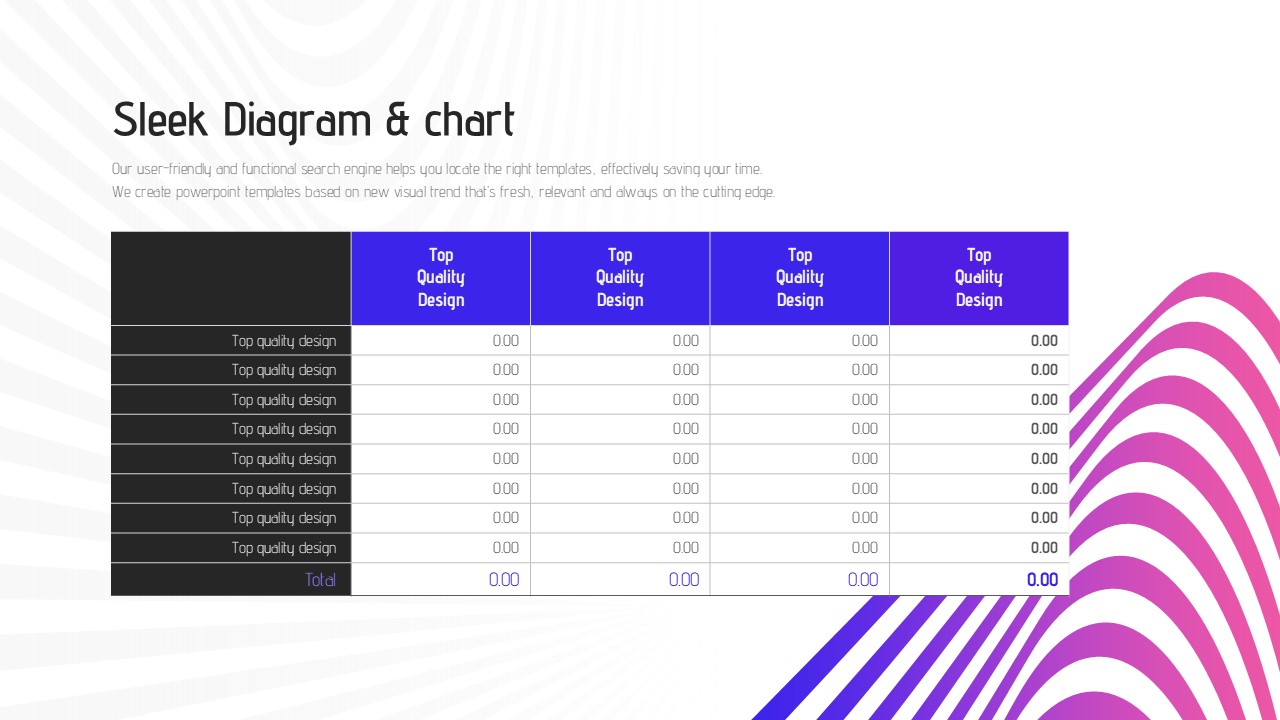 Sleek Diagram & chart

Our user-friendly and functional search engine helps you locate the right templates, effectively saving your time. We create powerpoint templates based on new visual trend that's fresh, relevant and always on the cutting edge.

| | Top Quality Design | Top Quality Design | Top Quality Design | Top Quality Design |
|---|---|---|---|---|
| Top quality design | 0.00 | 0.00 | 0.00 | 0.00 |
| Top quality design | 0.00 | 0.00 | 0.00 | 0.00 |
| Top quality design | 0.00 | 0.00 | 0.00 | 0.00 |
| Top quality design | 0.00 | 0.00 | 0.00 | 0.00 |
| Top quality design | 0.00 | 0.00 | 0.00 | 0.00 |
| Top quality design | 0.00 | 0.00 | 0.00 | 0.00 |
| Top quality design | 0.00 | 0.00 | 0.00 | 0.00 |
| Top quality design | 0.00 | 0.00 | 0.00 | 0.00 |
| Total | 0.00 | 0.00 | 0.00 | 0.00 |